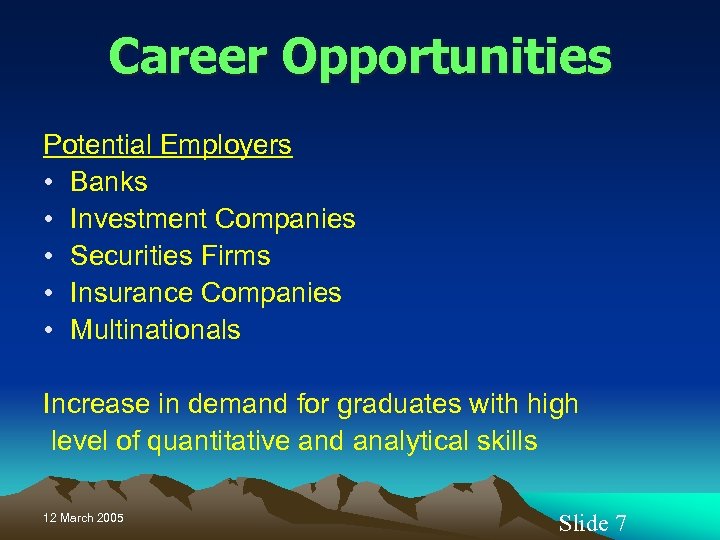 Career Opportunities

Potential Employers
• Banks
• Investment Companies
• Securities Firms
• Insurance Companies
• Multinationals

Increase in demand for graduates with high level of quantitative and analytical skills

12 March 2005

Slide 7